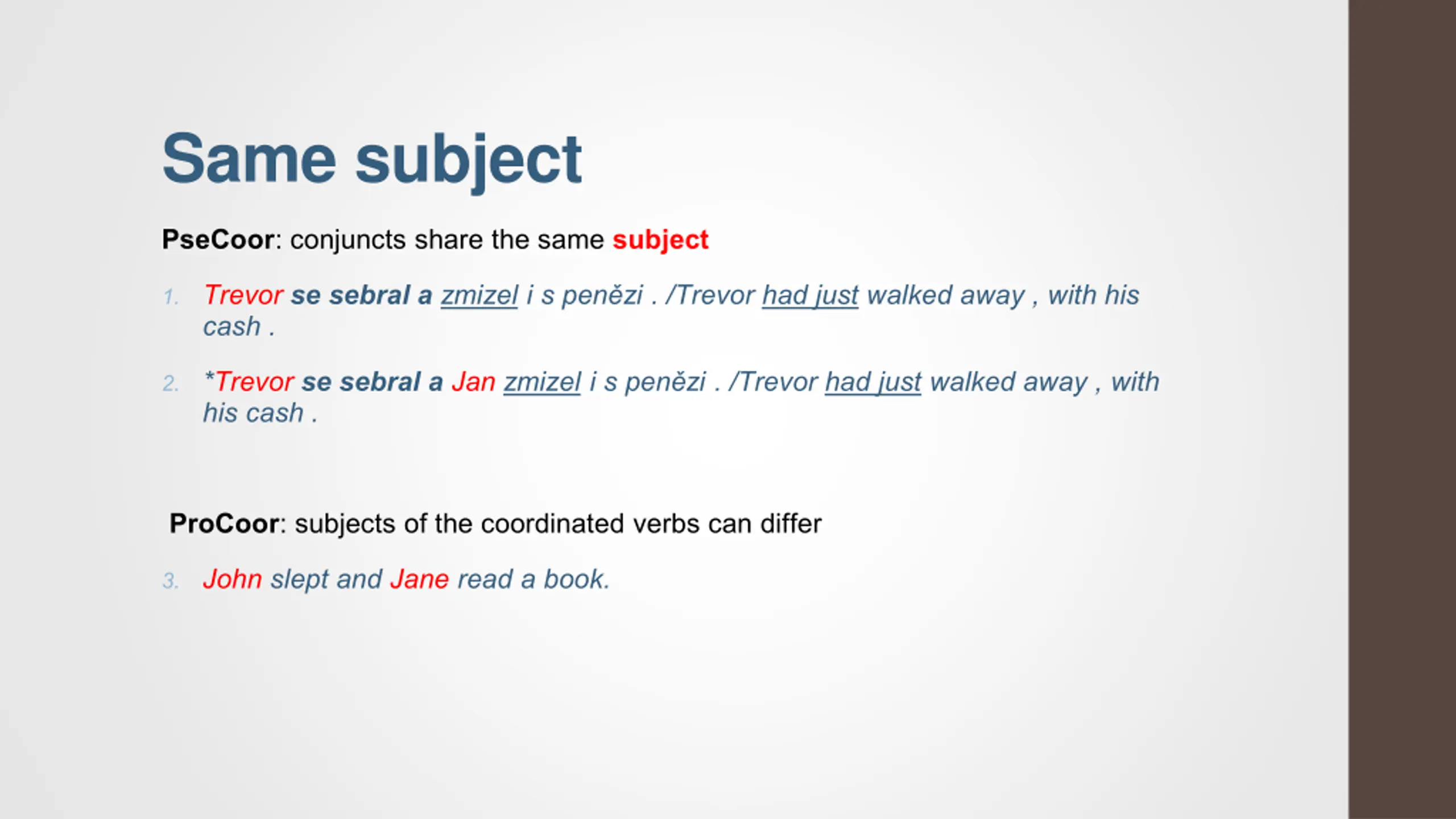 Same subject

PseCoor: conjuncts share the same subject

1. Trevor se sebral a zmizel i s penězi . /Trevor had just walked away , with his cash .

2. *Trevor se sebral a Jan zmizel i s penězi . /Trevor had just walked away , with his cash .

ProCoor: subjects of the coordinated verbs can differ

3. John slept and Jane read a book.